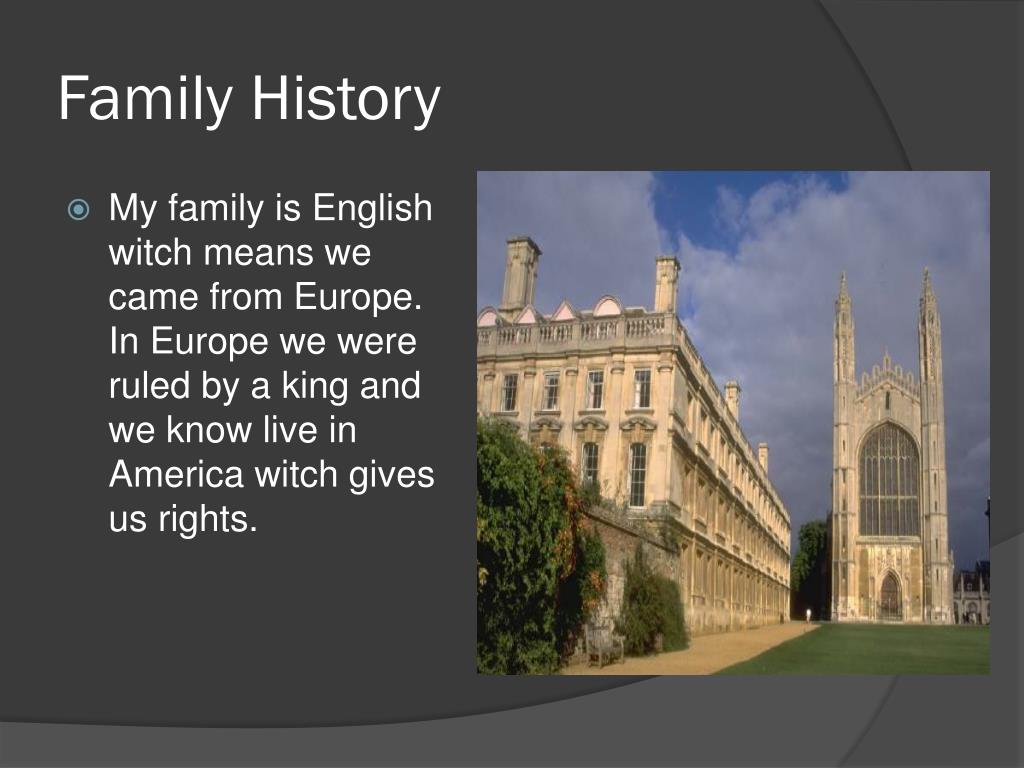 Family History

My family is English witch means we came from Europe. In Europe we were ruled by a king and we know live in America witch gives us rights.